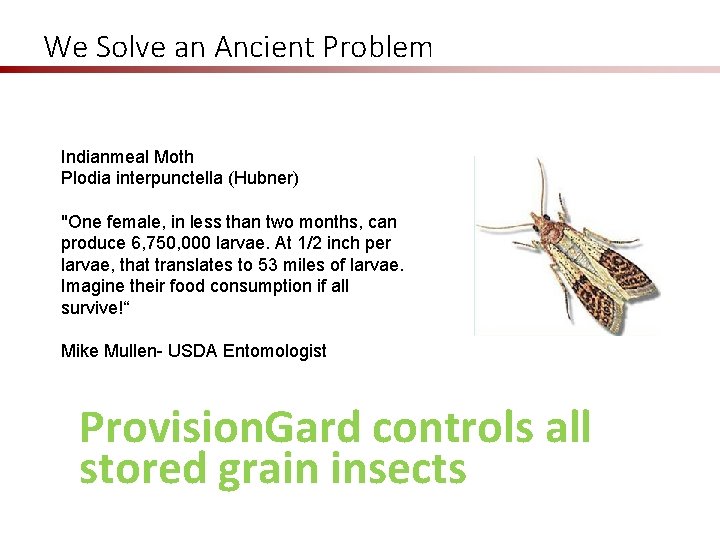 We Solve an Ancient Problem

Indianmeal Moth
Plodia interpunctella (Hubner)

"One female, in less than two months, can produce 6,750,000 larvae. At 1/2 inch per larvae, that translates to 53 miles of larvae. Imagine their food consumption if all survive!“

Mike Mullen- USDA Entomologist

ProvisionGard controls all stored grain insects